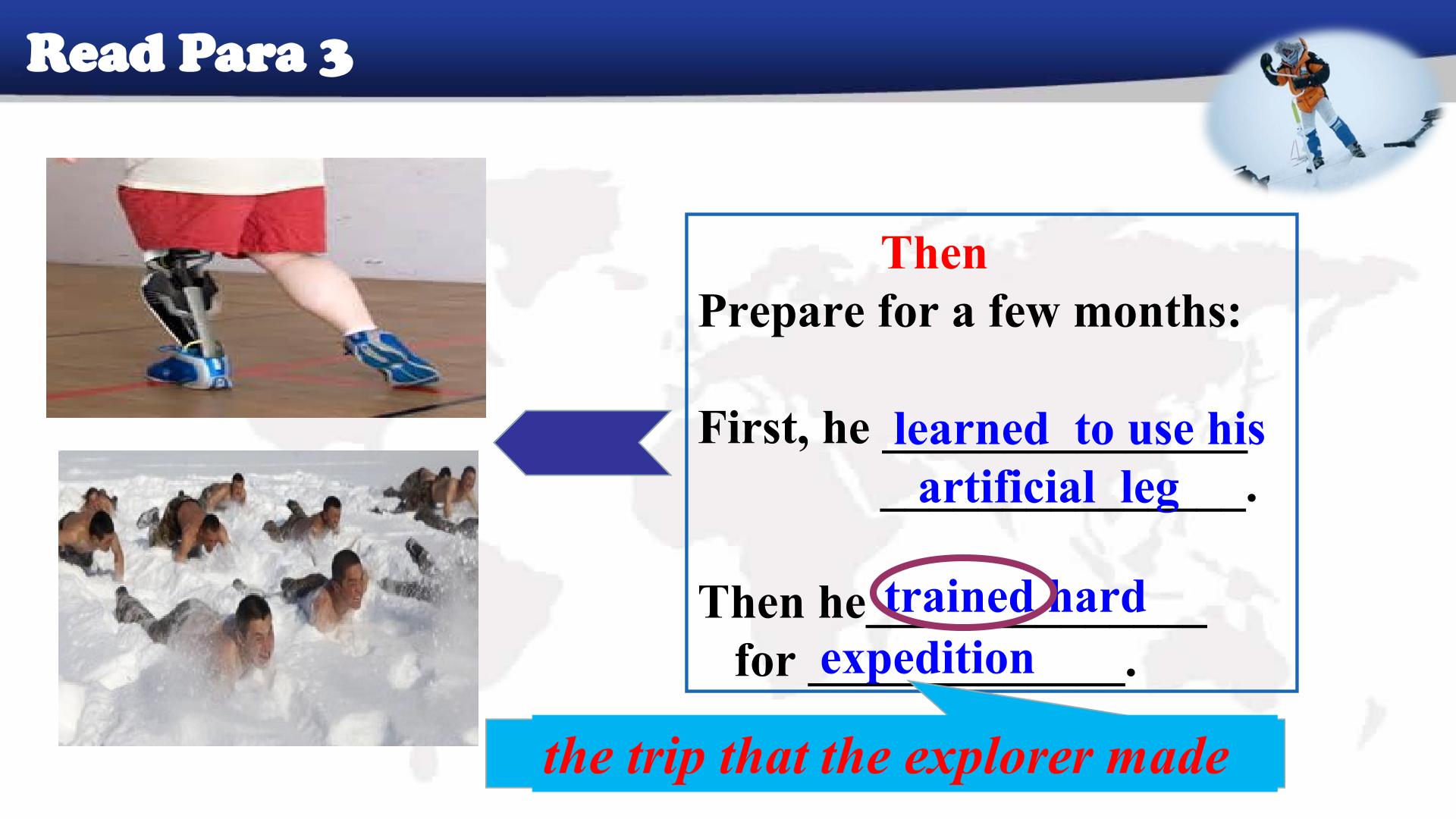 Read Para 3

Then
Prepare for a few months:

First, he learned to use his artificial leg.

Then he trained hard for expedition.

the trip that the explorer made